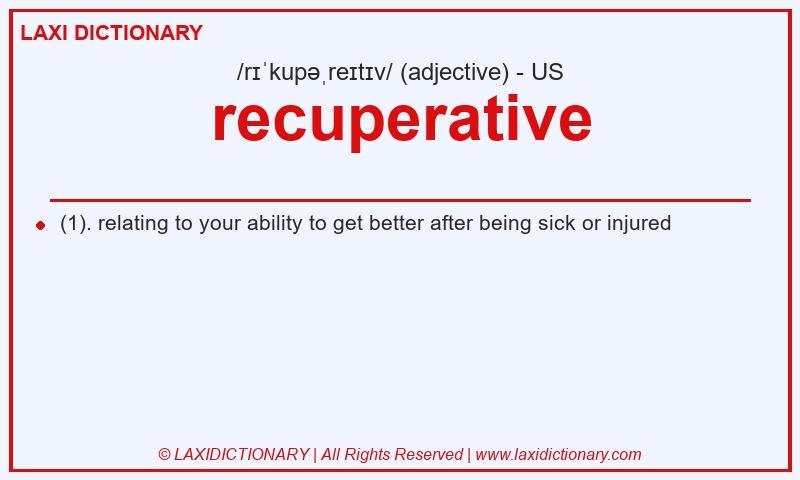 LAXI DICTIONARY

/rɪˈkupəˌreɪtɪv/ (adjective) - US

recuperative

(1). relating to your ability to get better after being sick or injured

© LAXIDICTIONARY | All Rights Reserved | www.laxidictionary.com